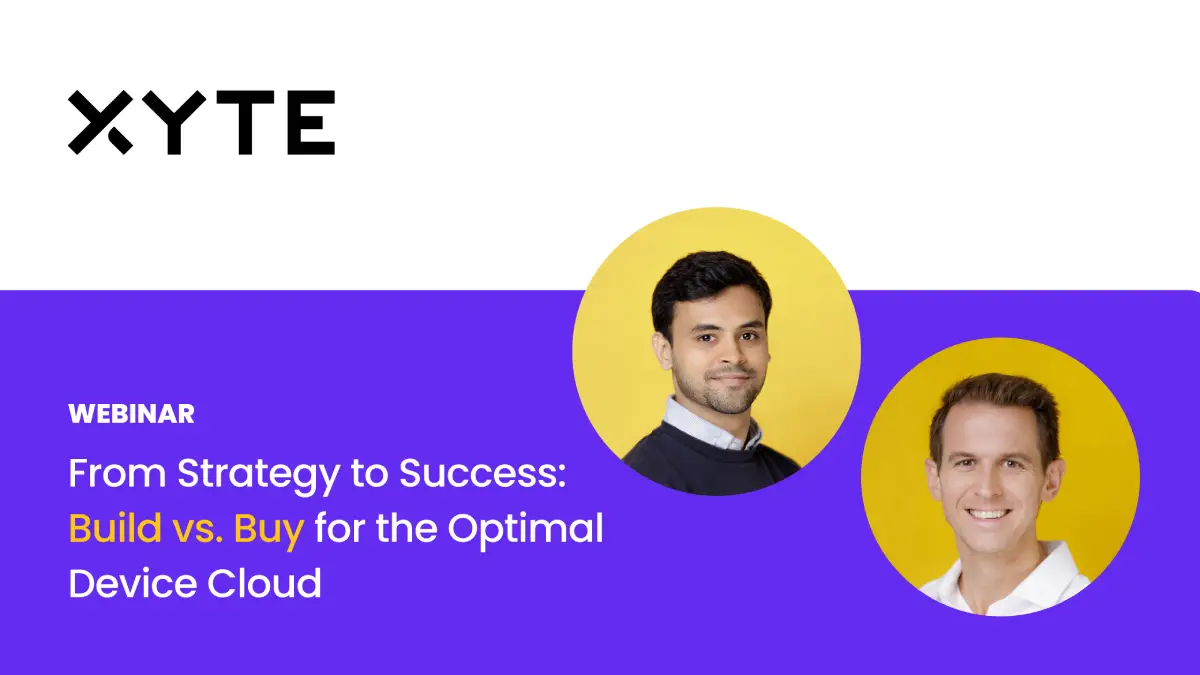 XYTE

WEBINAR

From Strategy to Success: Build vs. Buy for the Optimal Device Cloud